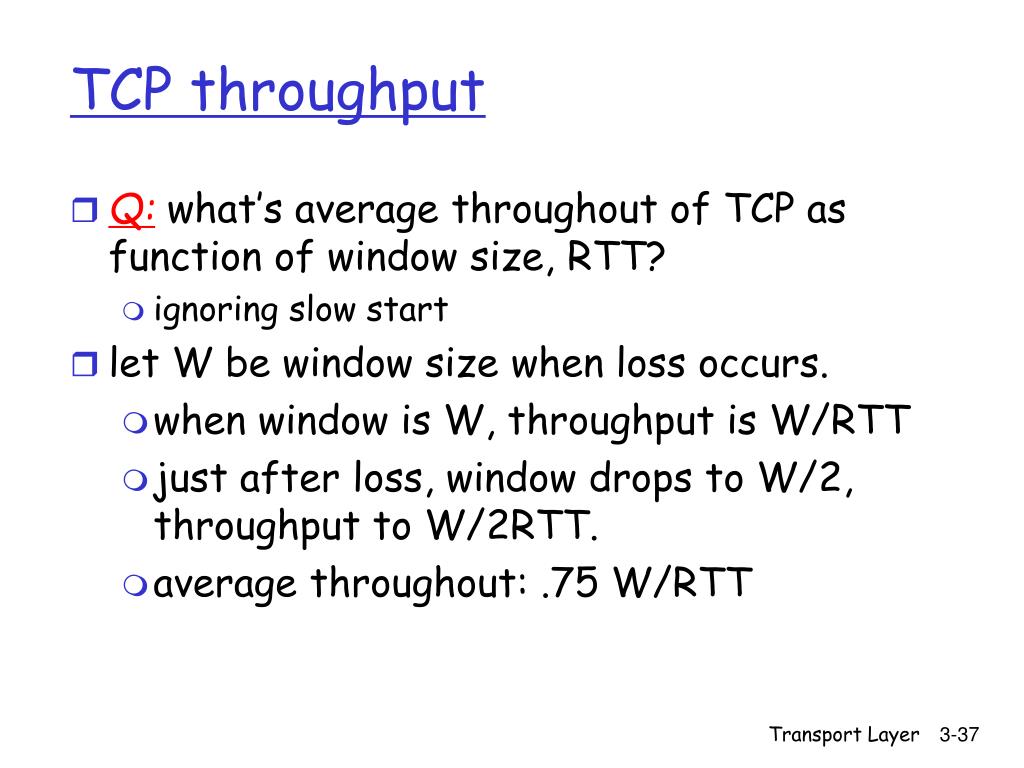 TCP throughput

Q: what's average throughout of TCP as function of window size, RTT?

ignoring slow start

let W be window size when loss occurs.

when window is W, throughput is W/RTT

just after loss, window drops to W/2, throughput to W/2RTT.

average throughout: .75 W/RTT

Transport Layer 3-37